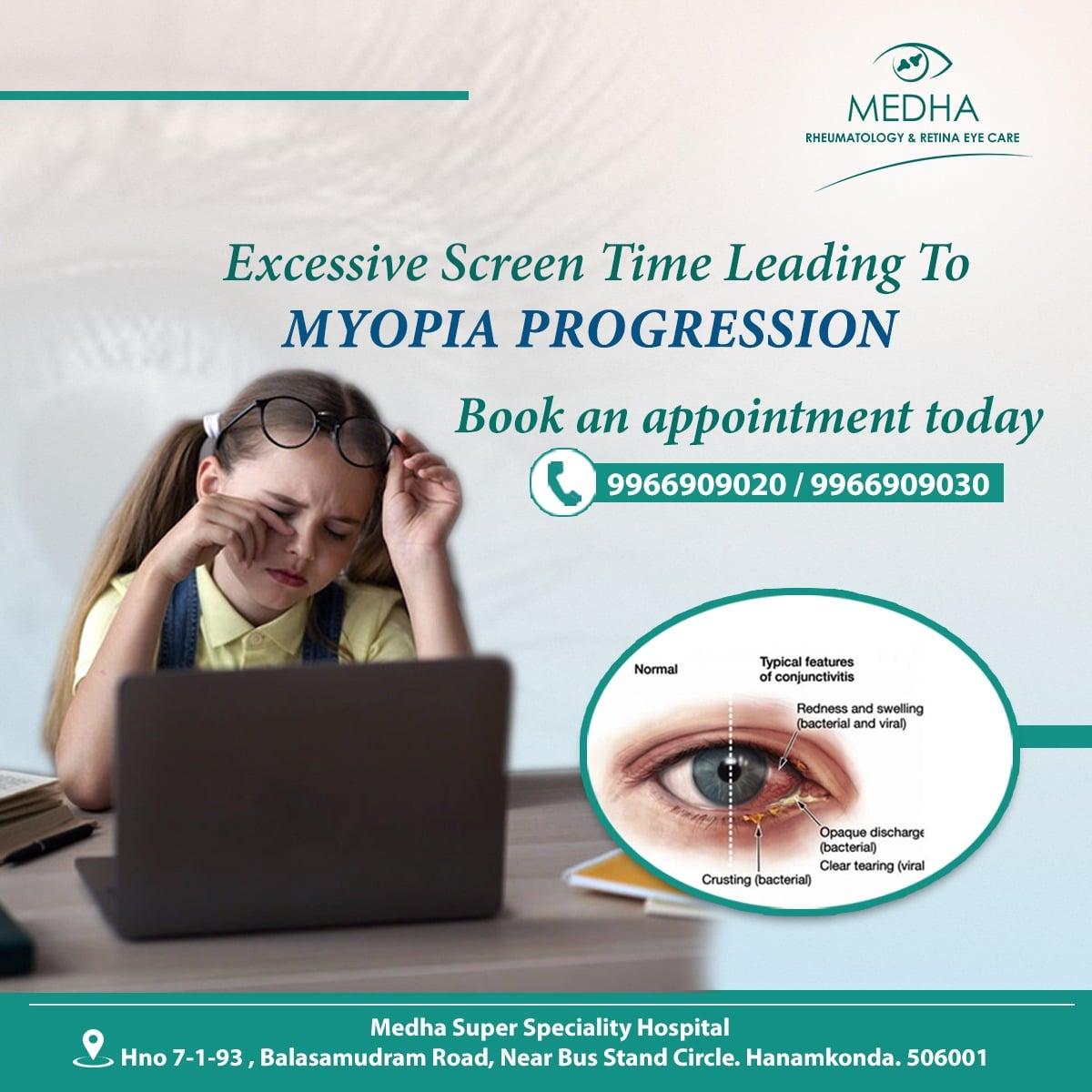 MEDHA
RHEUMATOLOGY & RETINA EYE CARE

Excessive Screen Time Leading To
MYOPIA PROGRESSION

Book an appointment today

9966909020 / 9966909030

Normal

Typical features of conjunctivitis

Redness and swelling (bacterial and viral)

Opaque discharge (bacterial)

Clear tearing (viral

Crusting (bacterial)

Medha Super Speciality Hospital
Hno 7-1-93 , Balasamudram Road, Near Bus Stand Circle. Hanamkonda. 506001